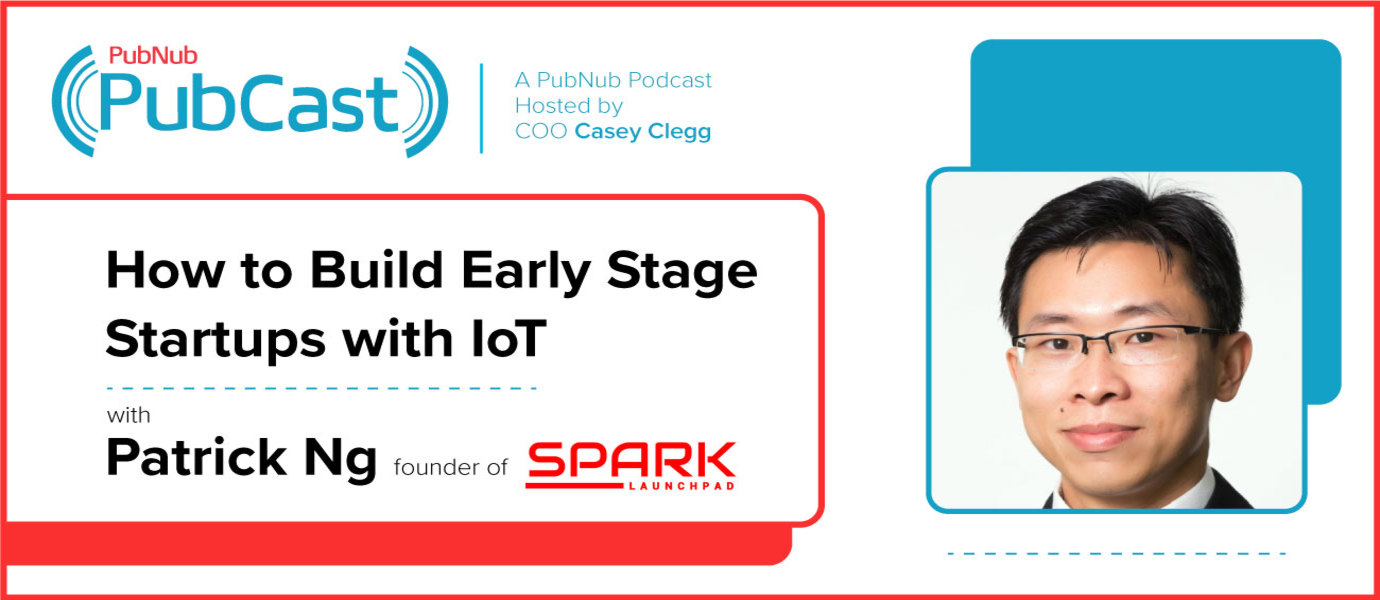 PubNub
PubCast

A PubNub Podcast
Hosted by
COO Casey Clegg

How to Build Early Stage Startups with IoT

with
Patrick Ng founder of SPARK LAUNCHPAD